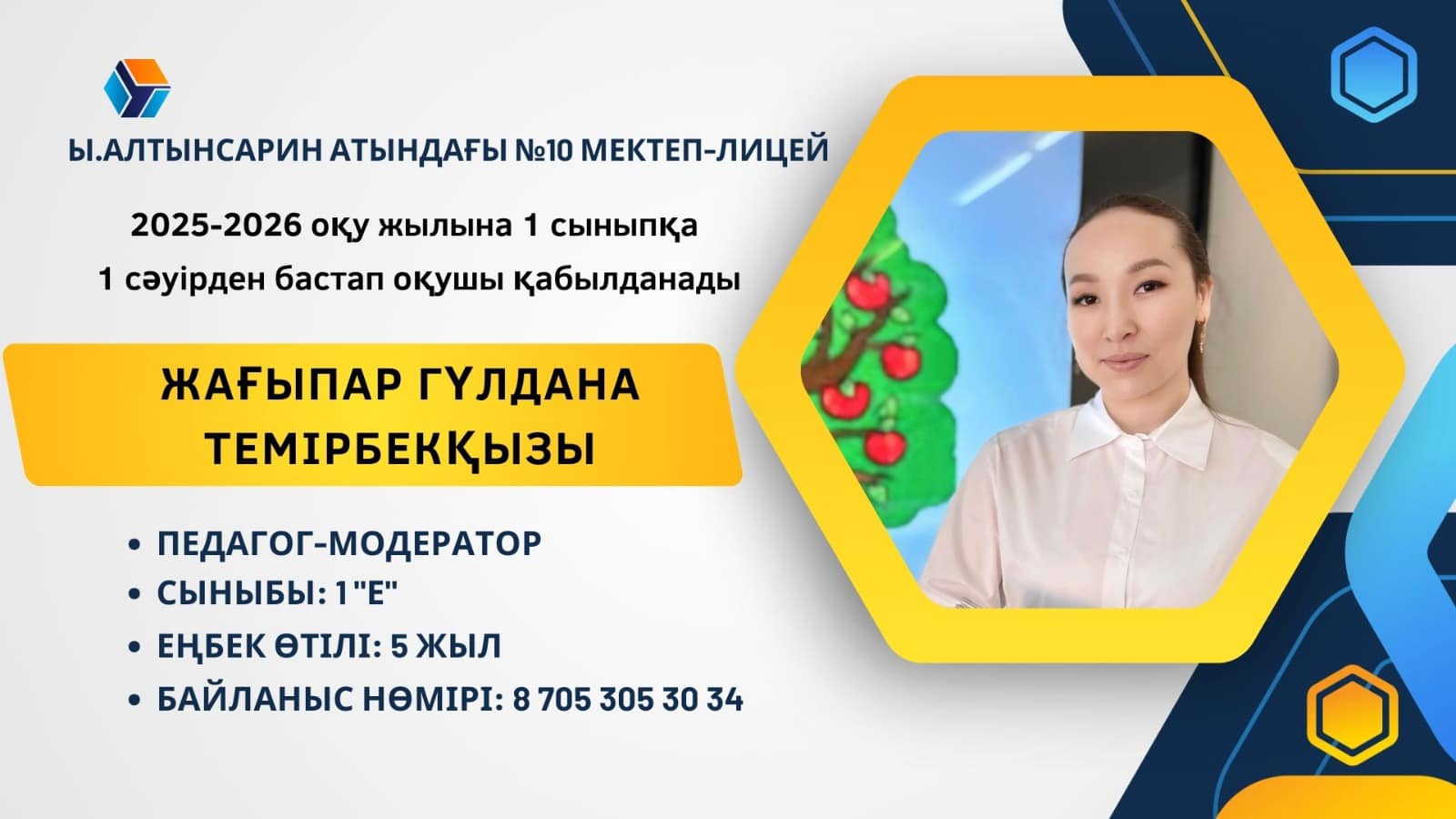 Ы.АЛТЫНСАРИН АТЫНДАҒЫ №10 МЕКТЕП-ЛИЦЕЙ

2025-2026 оқу жылына 1 сыныпқа
1 сәуірден бастап оқушы қабылданады

ЖАҒЫПАР ГҮЛДАНА ТЕМІРБЕКҚЫЗЫ

• ПЕДАГОГ-МОДЕРАТОР
• СЫНЫБЫ: 1 "Е"
• ЕҢБЕК ӨТІЛІ: 5 ЖЫЛ
• БАЙЛАНЫС НӨМІРІ: 8 705 305 30 34